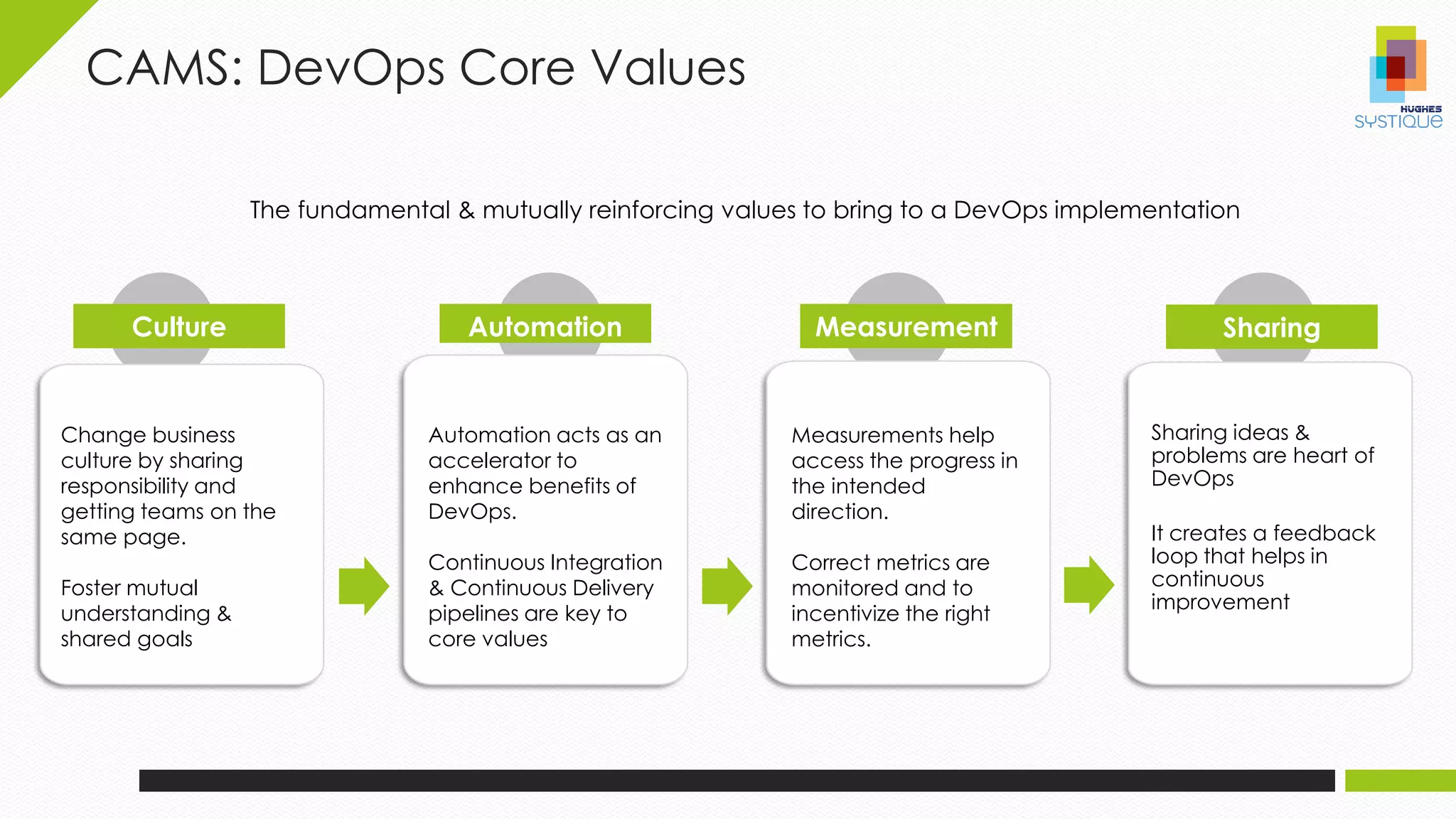 CAMS: DevOps Core Values

HUGHES SYSTIQUE

The fundamental & mutually reinforcing values to bring to a DevOps implementation

Culture

Change business culture by sharing responsibility and getting teams on the same page.

Foster mutual understanding & shared goals

Automation

Automation acts as an accelerator to enhance benefits of DevOps.

Continuous Integration & Continuous Delivery pipelines are key to core values

Measurement

Measurements help access the progress in the intended direction.

Correct metrics are monitored and to incentivize the right metrics.

Sharing

Sharing ideas & problems are heart of DevOps

It creates a feedback loop that helps in continuous improvement